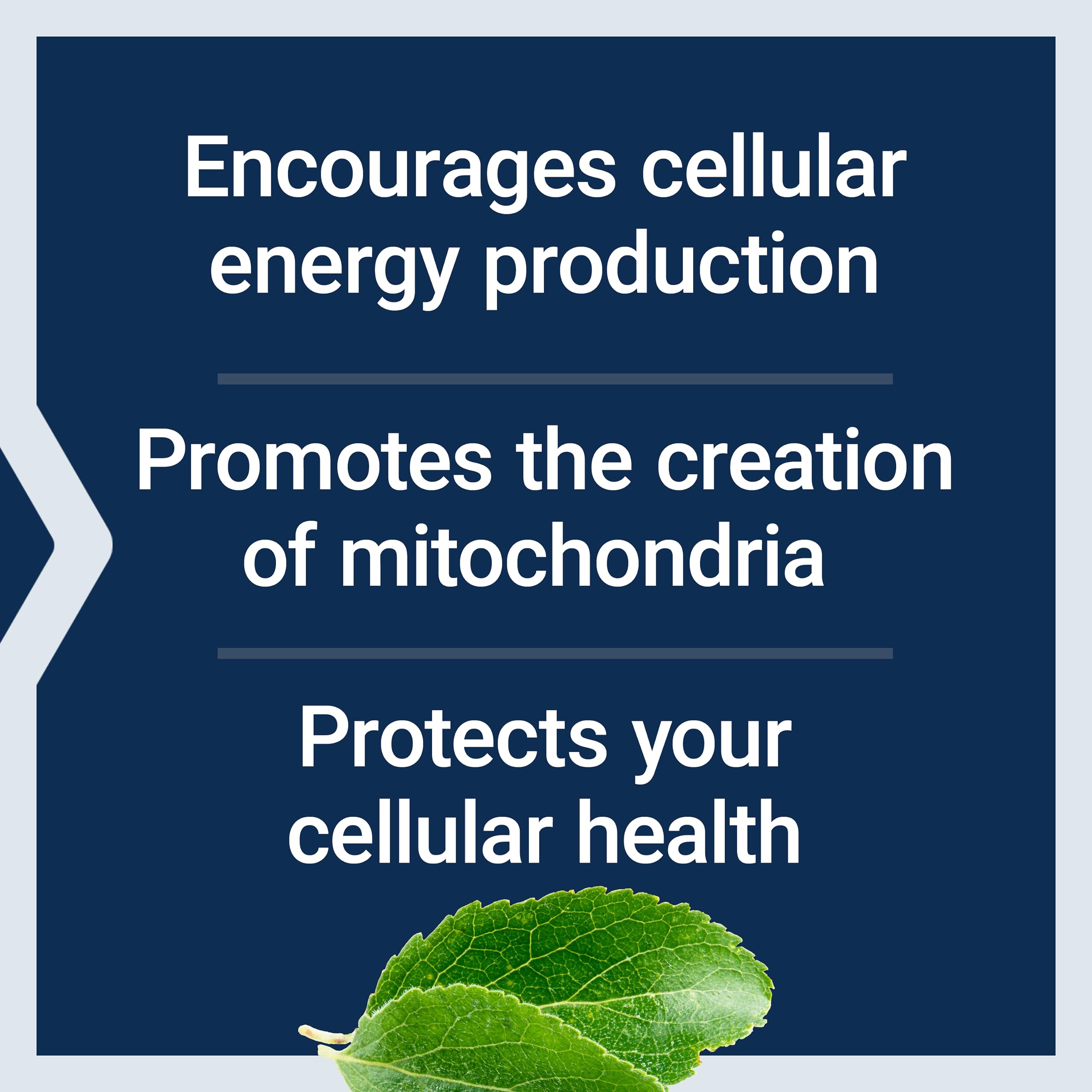 Encourages cellular energy production

Promotes the creation of mitochondria

Protects your cellular health